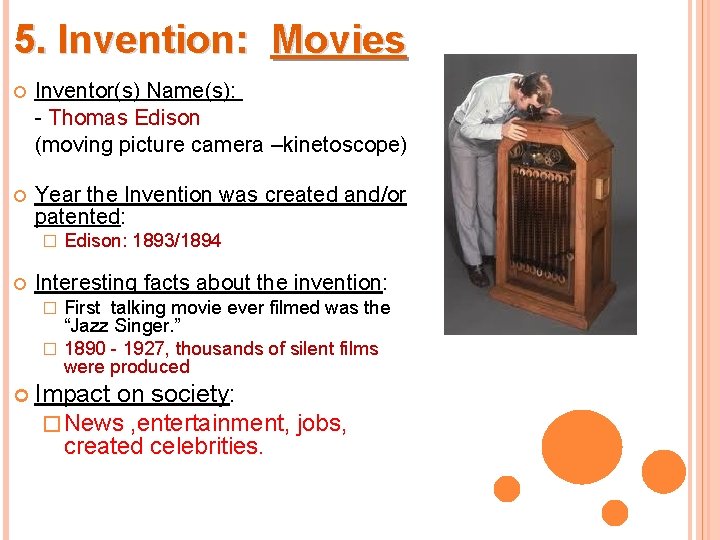 5. Invention: Movies

Inventor(s) Name(s):
- Thomas Edison
(moving picture camera –kinetoscope)

Year the Invention was created and/or patented:

Edison: 1893/1894

Interesting facts about the invention:

First talking movie ever filmed was the “Jazz Singer.”

1890 - 1927, thousands of silent films were produced

Impact on society:

News ,entertainment, jobs, created celebrities.